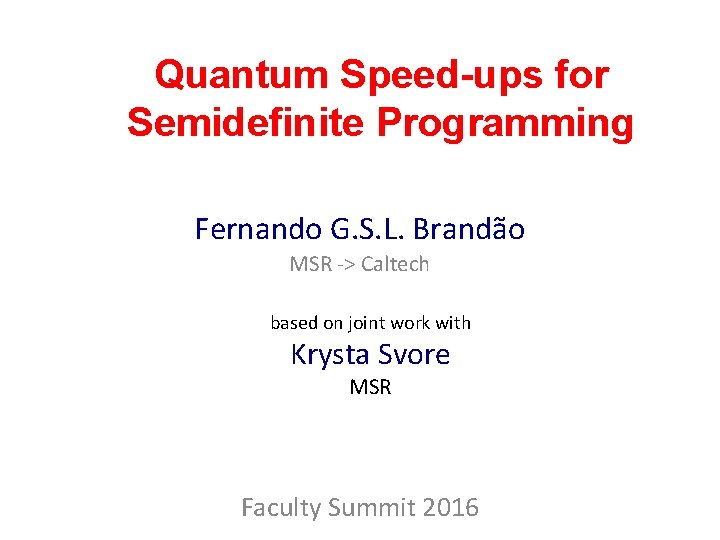 Quantum Speed-ups for Semidefinite Programming

Fernando G.S.L. Brandão

MSR -> Caltech

based on joint work with

Krysta Svore

MSR

Faculty Summit 2016